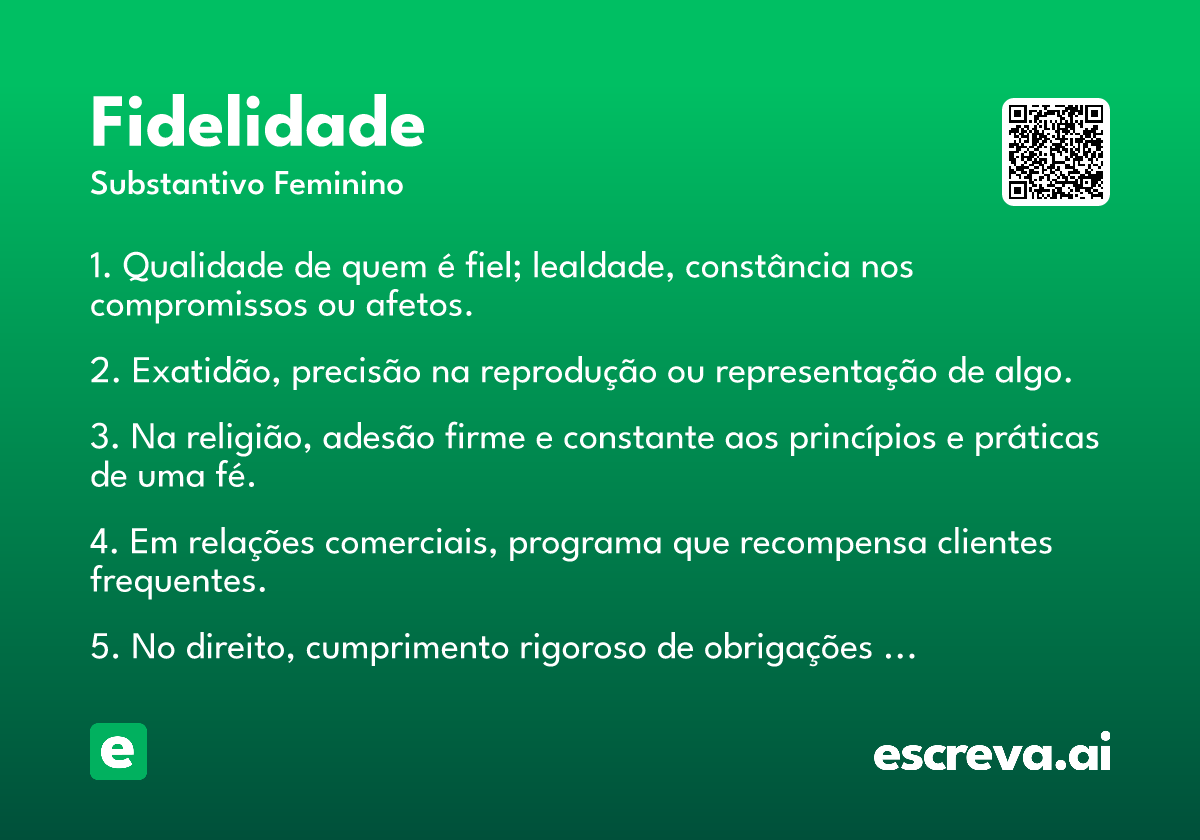 Fidelidade
Substantivo Feminino

1. Qualidade de quem é fiel; lealdade, constância nos compromissos ou afetos.

2. Exatidão, precisão na reprodução ou representação de algo.

3. Na religião, adesão firme e constante aos princípios e práticas de uma fé.

4. Em relações comerciais, programa que recompensa clientes frequentes.

5. No direito, cumprimento rigoroso de obrigações ...

e

escreva.ai